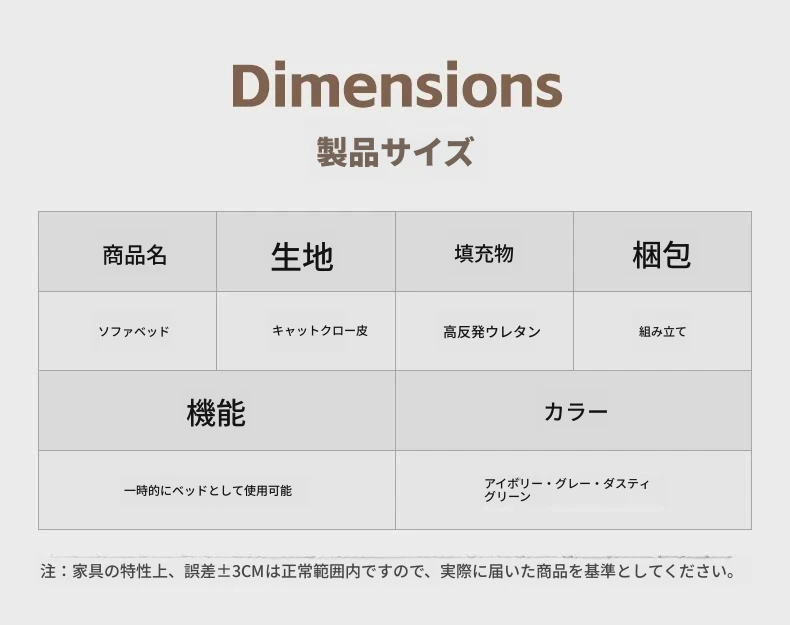 Dimensions

製品サイズ

| 商品名 | 生地 | 填充物 | 梱包 |
|---|---|---|---|
| ソファベッド | キャットクロー皮 | 高反発ウレタン | 組み立て |

| 機能 | カラー |
|---|---|
| 一時的にベッドとして使用可能 | アイボリー・グレー・ダスティグリーン |

注：家具の特性上、誤差±3CMは正常範囲内ですので、実際に届いた商品を基準としてください。